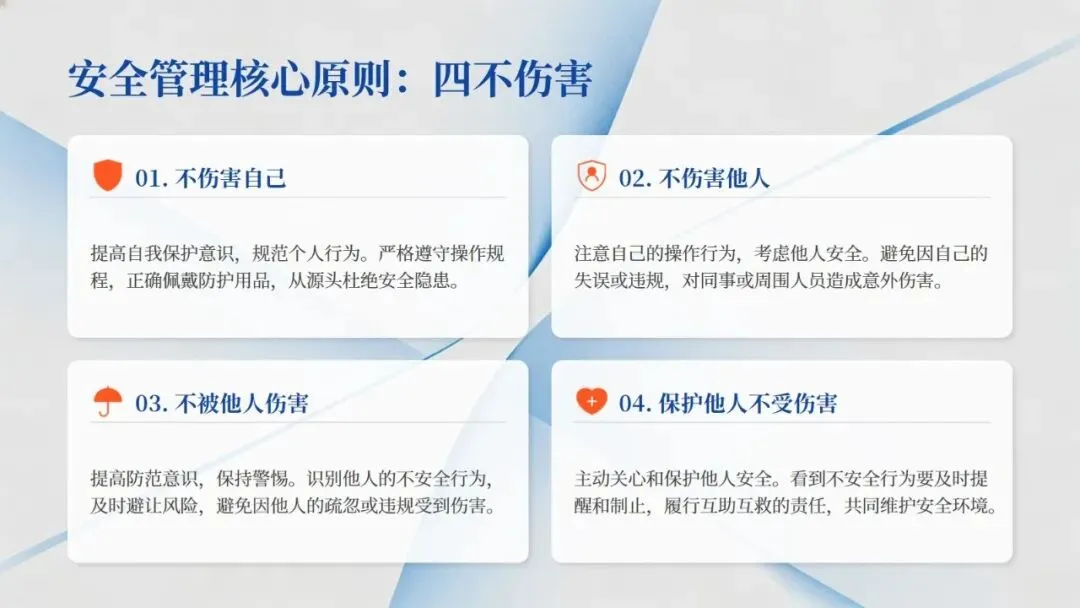 安全管理核心原则：四不伤害

01. 不伤害自己

提高自我保护意识，规范个人行为。严格遵守操作规程，正确佩戴防护用品，从源头杜绝安全隐患。

02. 不伤害他人

注意自己的操作行为，考虑他人安全。避免因自己的失误或违规，对同事或周围人员造成意外伤害。

03. 不被他人伤害

提高防范意识，保持警惕。识别他人的不安全行为，及时避让风险，避免因他人的疏忽或违规受到伤害。

04. 保护他人不受伤害

主动关心和保护他人安全。看到不安全行为要及时提醒和制止，履行互助互救的责任，共同维护安全环境。